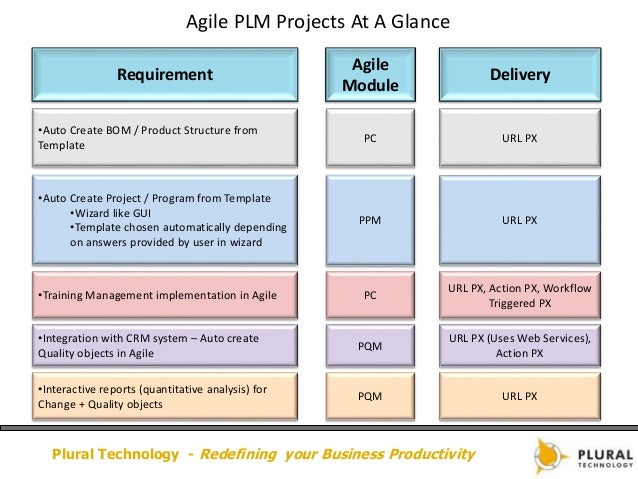 Agile PLM Projects At A Glance

| Requirement | Agile Module | Delivery |
|---|---|---|
| •Auto Create BOM / Product Structure from Template | PC | URL PX |
| •Auto Create Project / Program from Template •Wizard like GUI •Template chosen automatically depending on answers provided by user in wizard | PPM | URL PX |
| •Training Management implementation in Agile | PC | URL PX, Action PX, Workflow Triggered PX |
| •Integration with CRM system – Auto create Quality objects in Agile | PQM | URL PX (Uses Web Services), Action PX |
| •Interactive reports (quantitative analysis) for Change + Quality objects | PQM | URL PX |

Plural Technology - Redefining your Business Productivity

PLURAL TECHNOLOGY